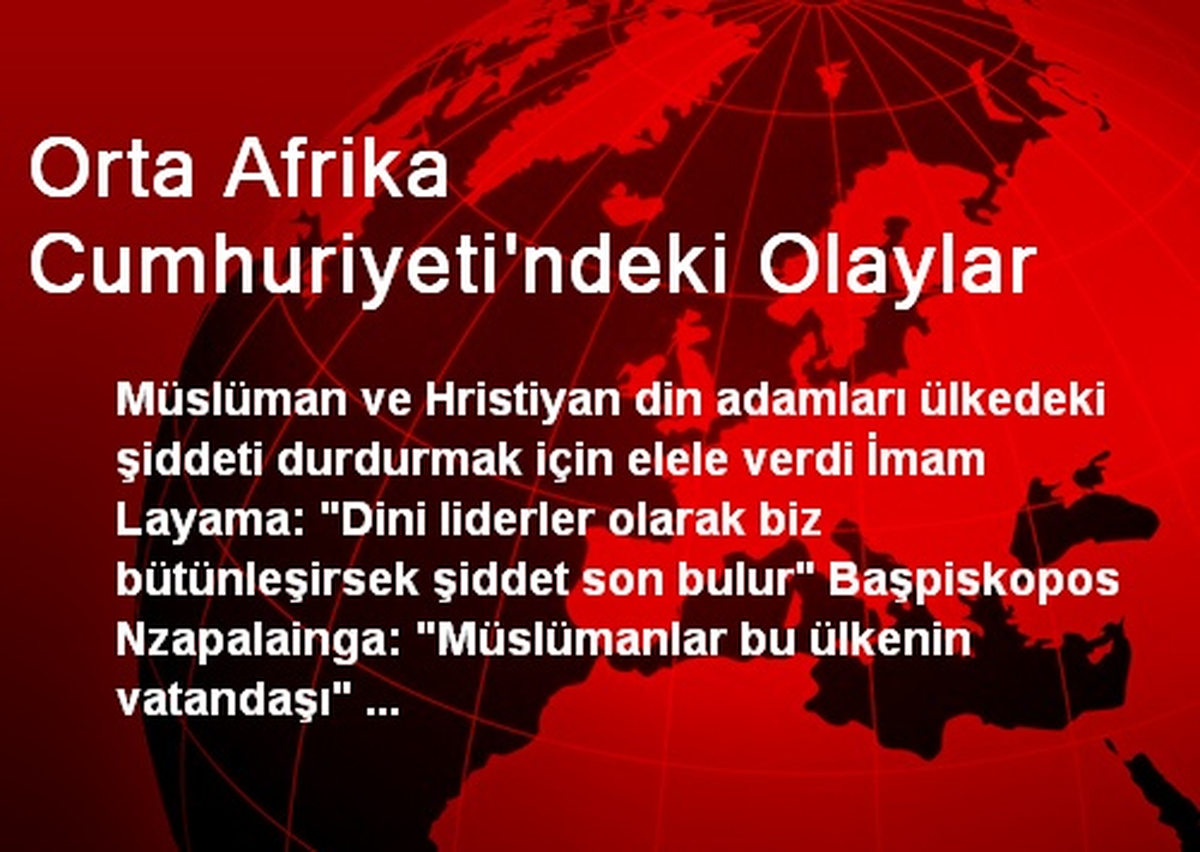 Orta Afrika Cumhuriyeti'ndeki Olaylar

Müslüman ve Hristiyan din adamları ülkedeki şiddeti durdurmak için elele verdi İmam Layama: "Dini liderler olarak biz bütünleşirsek şiddet son bulur" Başpiskopos Nzapalainga: "Müslümanlar bu ülkenin vatandaşı" ...